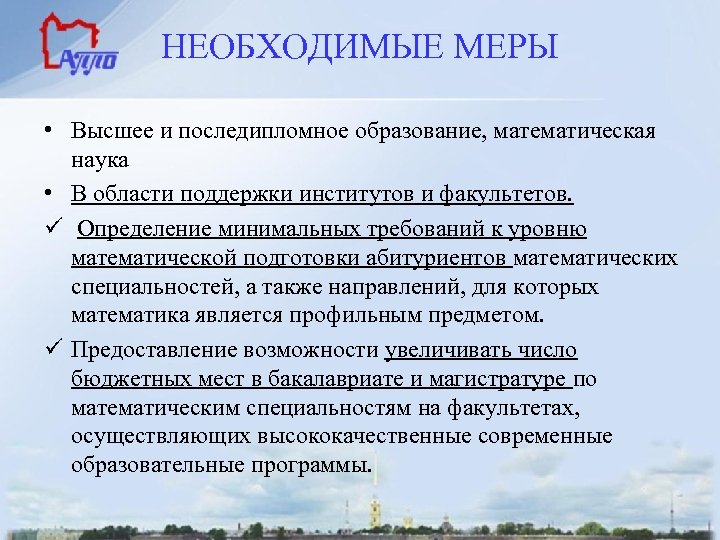 АППО

НЕОБХОДИМЫЕ МЕРЫ

• Высшее и последипломное образование, математическая наука

• В области поддержки институтов и факультетов.

✓ Определение минимальных требований к уровню математической подготовки абитуриентов математических специальностей, а также направлений, для которых математика является профильным предметом.

✓ Предоставление возможности увеличивать число бюджетных мест в бакалавриате и магистратуре по математическим специальностям на факультетах, осуществляющих высококачественные современные образовательные программы.